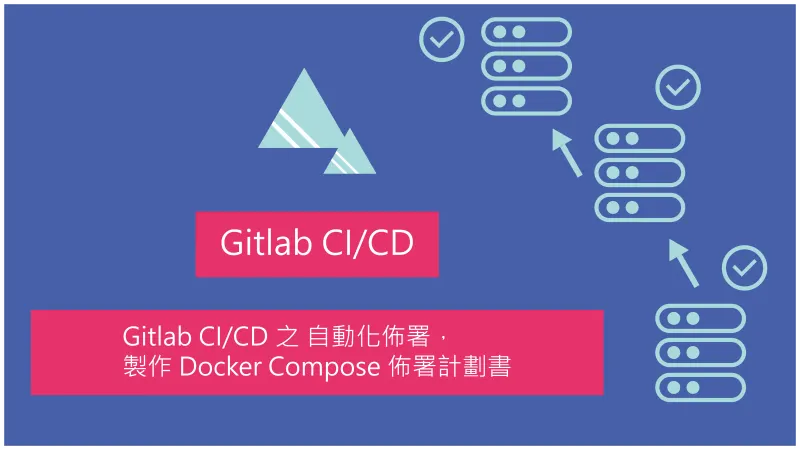 Gitlab CI/CD

Gitlab CI/CD 之 自動化佈署，
製作 Docker Compose 佈署計劃書